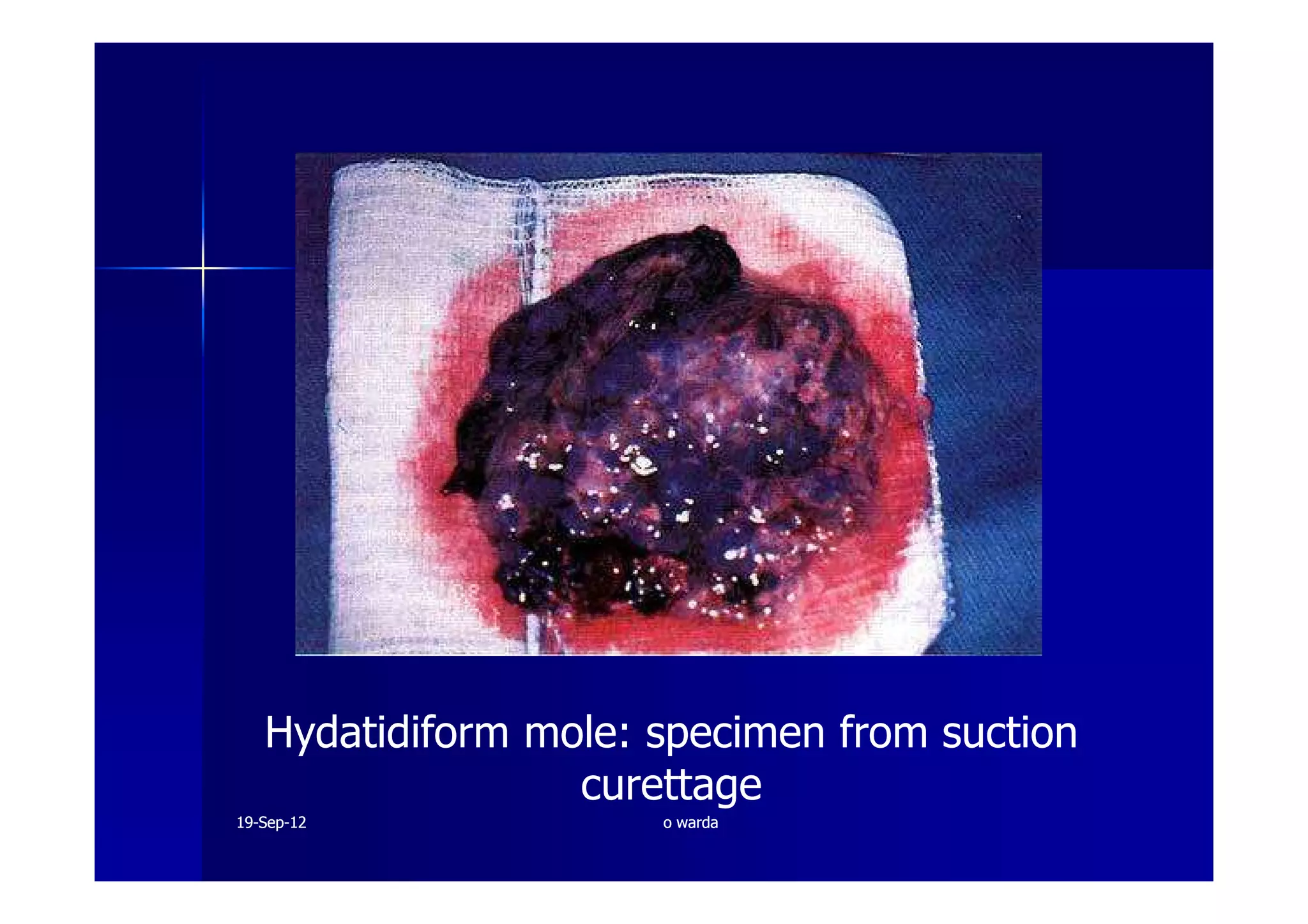 Hydatidiform mole: specimen from suction curettage

19-Sep-12

o warda